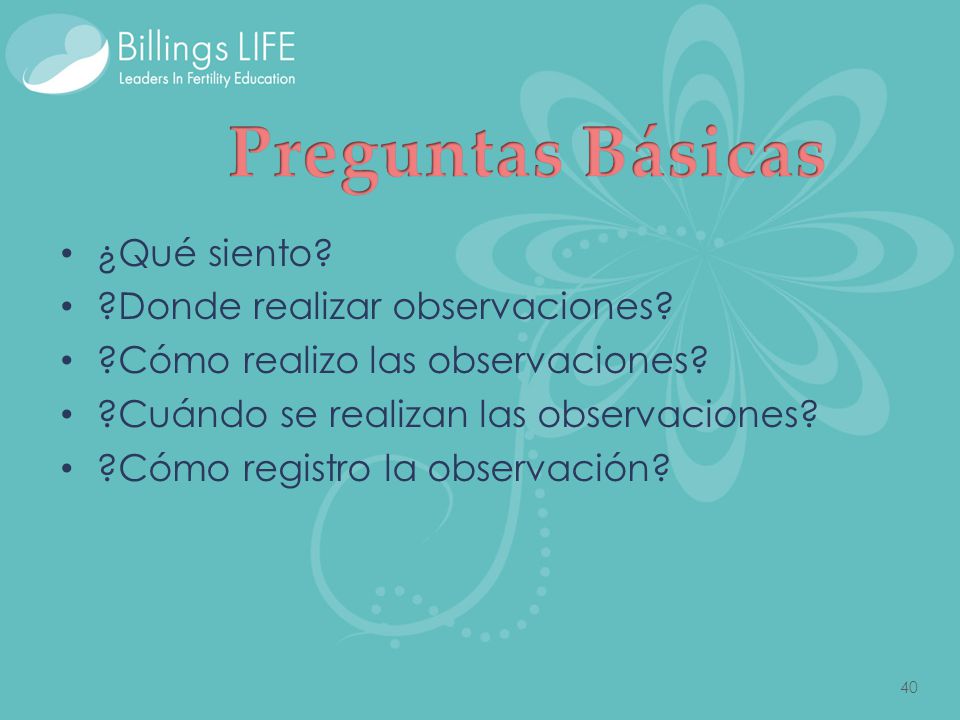 Billings LIFE
Leaders In Fertility Education

Preguntas Básicas

• ¿Qué siento?
• ?Donde realizar observaciones?
• ?Cómo realizo las observaciones?
• ?Cuándo se realizan las observaciones?
• ?Cómo registro la observación?

40